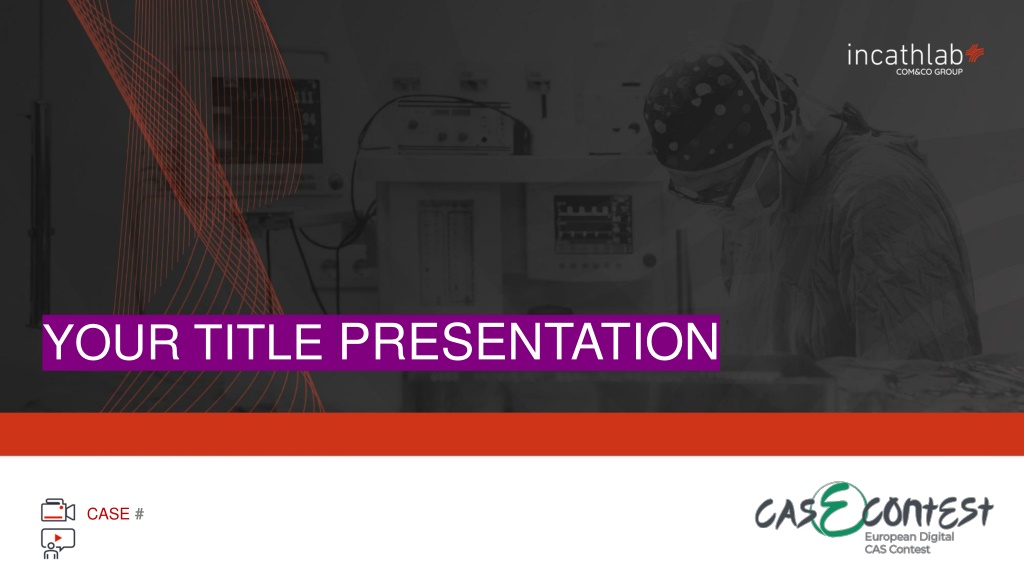 incathlab
COM&CO GROUP

YOUR TITLE PRESENTATION

CASE #

CASECONTEST
European Digital
CAS Contest